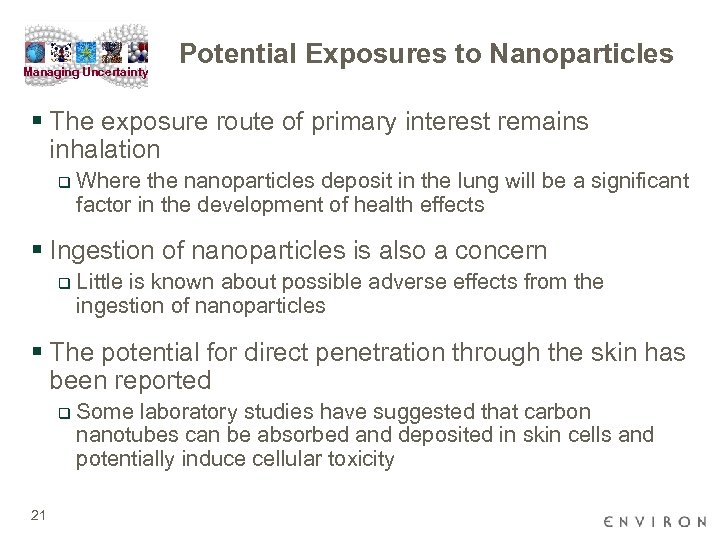 Managing Uncertainty

Potential Exposures to Nanoparticles

▪ The exposure route of primary interest remains inhalation

❑ Where the nanoparticles deposit in the lung will be a significant factor in the development of health effects

▪ Ingestion of nanoparticles is also a concern

❑ Little is known about possible adverse effects from the ingestion of nanoparticles

▪ The potential for direct penetration through the skin has been reported

❑ Some laboratory studies have suggested that carbon nanotubes can be absorbed and deposited in skin cells and potentially induce cellular toxicity

21

ENVIRON